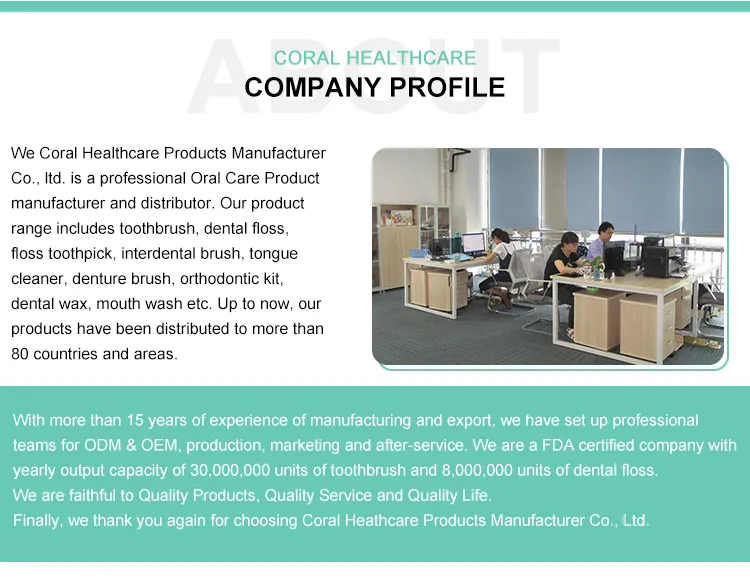 ABOUT

CORAL HEALTHCARE

COMPANY PROFILE

We Coral Healthcare Products Manufacturer Co., ltd. is a professional Oral Care Product manufacturer and distributor. Our product range includes toothbrush, dental floss, floss toothpick, interdental brush, tongue cleaner, denture brush, orthodontic kit, dental wax, mouth wash etc. Up to now, our products have been distributed to more than 80 countries and areas.

With more than 15 years of experience of manufacturing and export, we have set up professional teams for ODM & OEM, production, marketing and after-service. We are a FDA certified company with yearly output capacity of 30,000,000 units of toothbrush and 8,000,000 units of dental floss.
We are faithful to Quality Products, Quality Service and Quality Life.
Finally, we thank you again for choosing Coral Heathcare Products Manufacturer Co., Ltd.